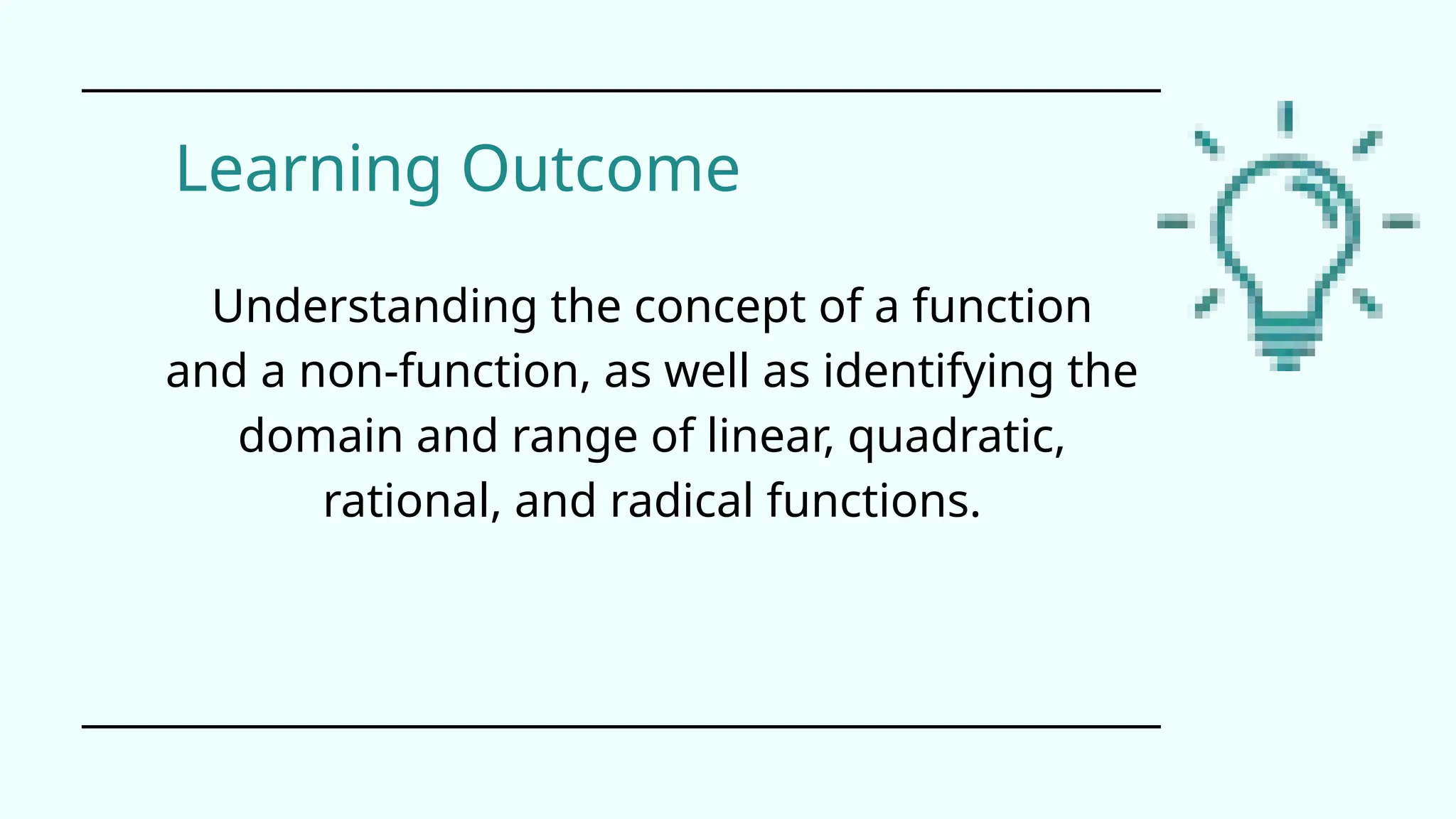 Learning Outcome

Understanding the concept of a function and a non-function, as well as identifying the domain and range of linear, quadratic, rational, and radical functions.